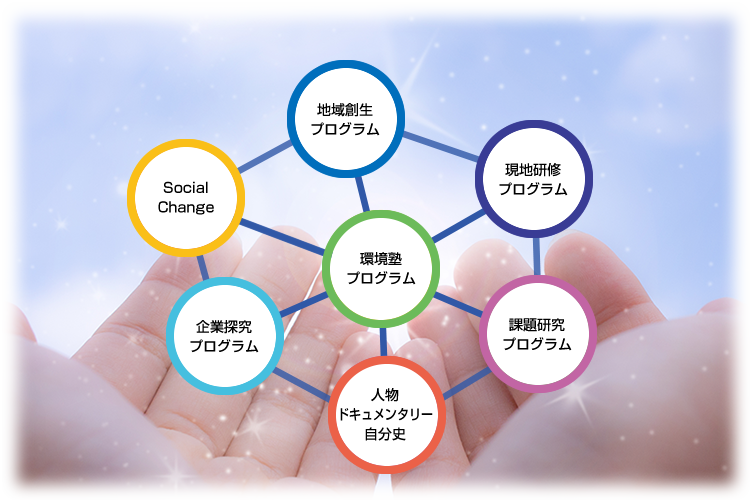 地域創生
プログラム

Social
Change

現地研修
プログラム

環境塾
プログラム

企業探究
プログラム

課題研究
プログラム

人物
ドキュメンタリー
自分史